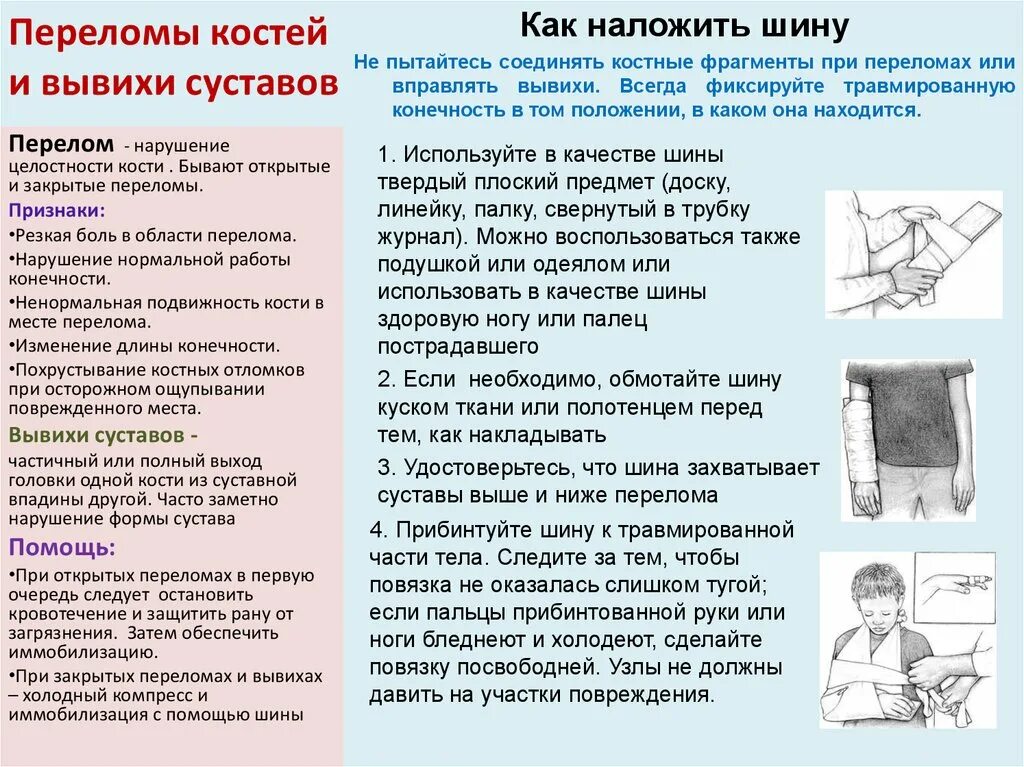 Переломы костей и вывихи суставов

Перелом - нарушение целостности кости . Бывают открытые и закрытые переломы.

Признаки:

•Резкая боль в области перелома.

•Нарушение нормальной работы конечности.

•Ненормальная подвижность кости в месте перелома.

•Изменение длины конечности.

•Похрустывание костных отломков при осторожном ощупывании поврежденного места.

Вывихи суставов -

частичный или полный выход головки одной кости из суставной впадины другой. Часто заметно нарушение формы сустава

Помощь:

•При открытых переломах в первую очередь следует остановить кровотечение и защитить рану от загрязнения. Затем обеспечить иммобилизацию.

•При закрытых переломах и вывихах – холодный компресс и иммобилизация с помощью шины

Как наложить шину

Не пытайтесь соединять костные фрагменты при переломах или вправлять вывихи. Всегда фиксируйте травмированную конечность в том положении, в каком она находится.

1. Используйте в качестве шины твердый плоский предмет (доску, линейку, палку, свернутый в трубку журнал). Можно воспользоваться также подушкой или одеялом или использовать в качестве шины здоровую ногу или палец пострадавшего

2. Если необходимо, обмотайте шину куском ткани или полотенцем перед тем, как накладывать

3. Удостоверьтесь, что шина захватывает суставы выше и ниже перелома

4. Прибинтуйте шину к травмированной части тела. Следите за тем, чтобы повязка не оказалась слишком тугой; если пальцы прибинтованной руки или ноги бледнеют и холодеют, сделайте повязку посвободней. Узлы не должны давить на участки повреждения.